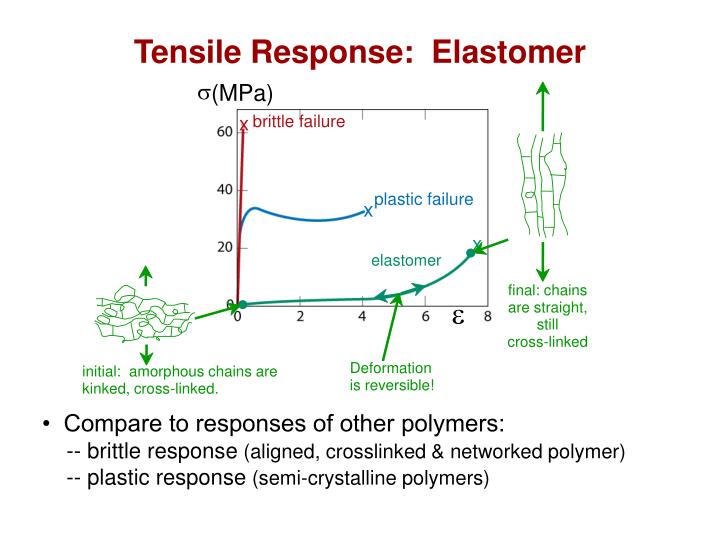 Tensile Response: Elastomer

$\sigma$(MPa)

60
40
20
0

0 2 4 6 8 $\varepsilon$

x brittle failure

x plastic failure

elastomer

x

final: chains are straight, still cross-linked

initial: amorphous chains are kinked, cross-linked.

Deformation is reversible!

• Compare to responses of other polymers:
-- brittle response (aligned, crosslinked & networked polymer)
-- plastic response (semi-crystalline polymers)